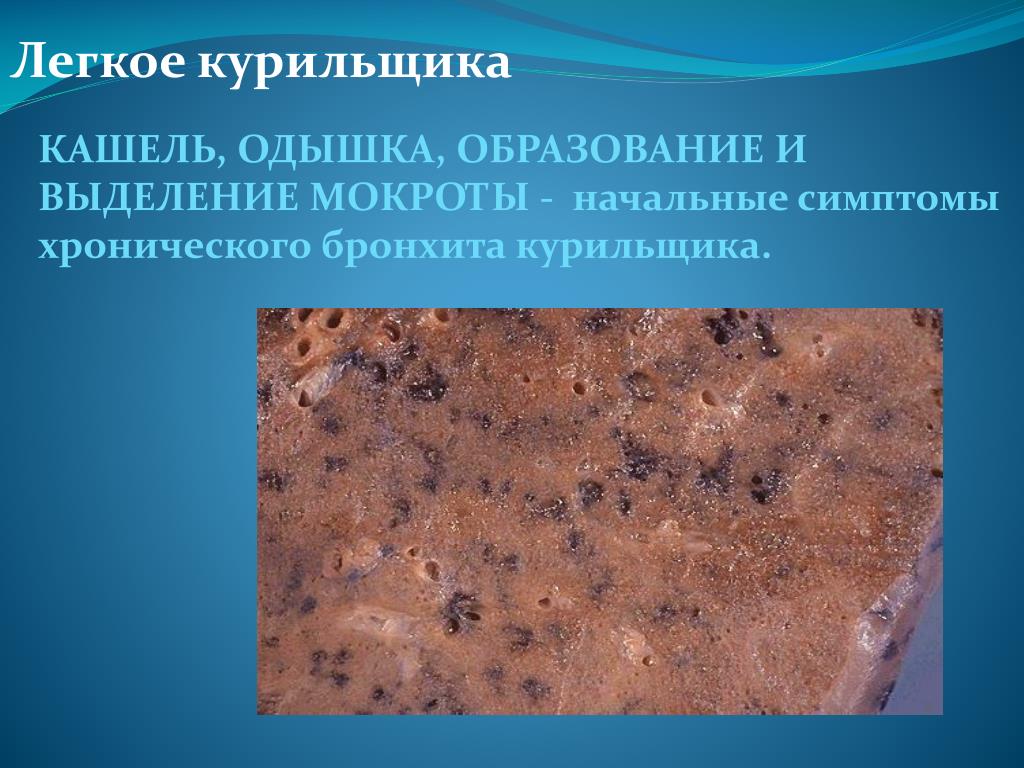 Легкое курильщика

КАШЕЛЬ, ОДЫШКА, ОБРАЗОВАНИЕ И ВЫДЕЛЕНИЕ МОКРОТЫ - начальные симптомы хронического бронхита курильщика.